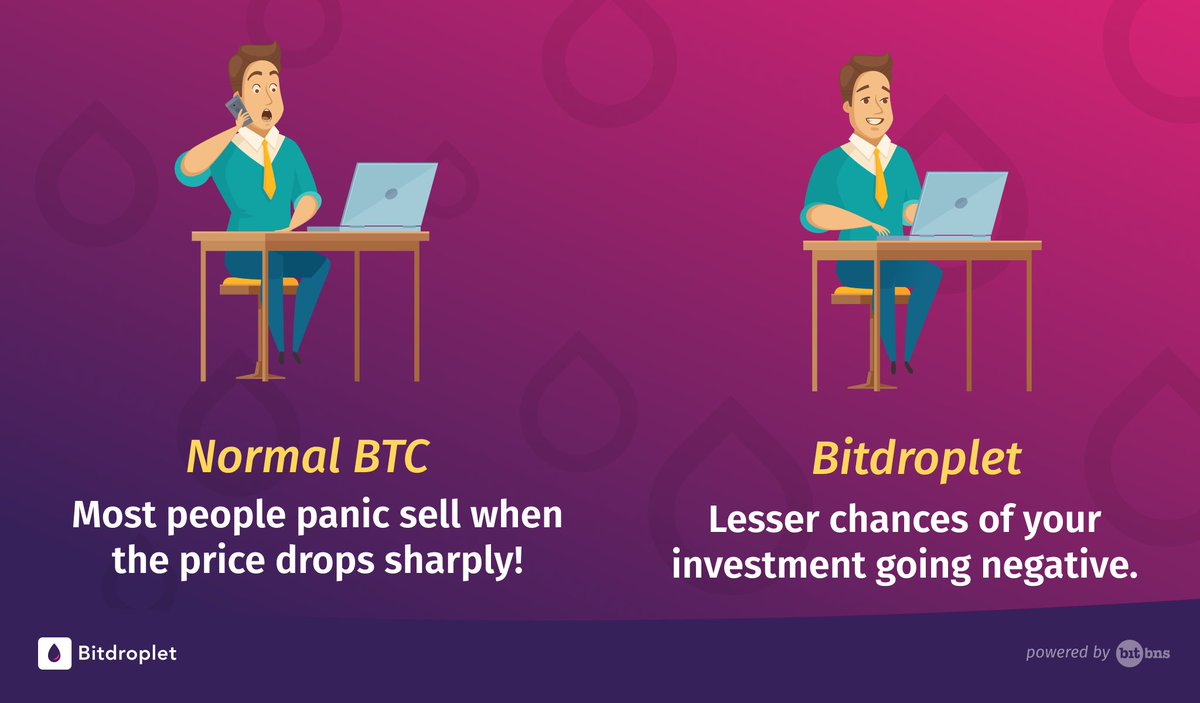 Normal BTC
Most people panic sell when the price drops sharply!

Bitdroplet
Lesser chances of your investment going negative.

Bitdroplet

powered by bitbns